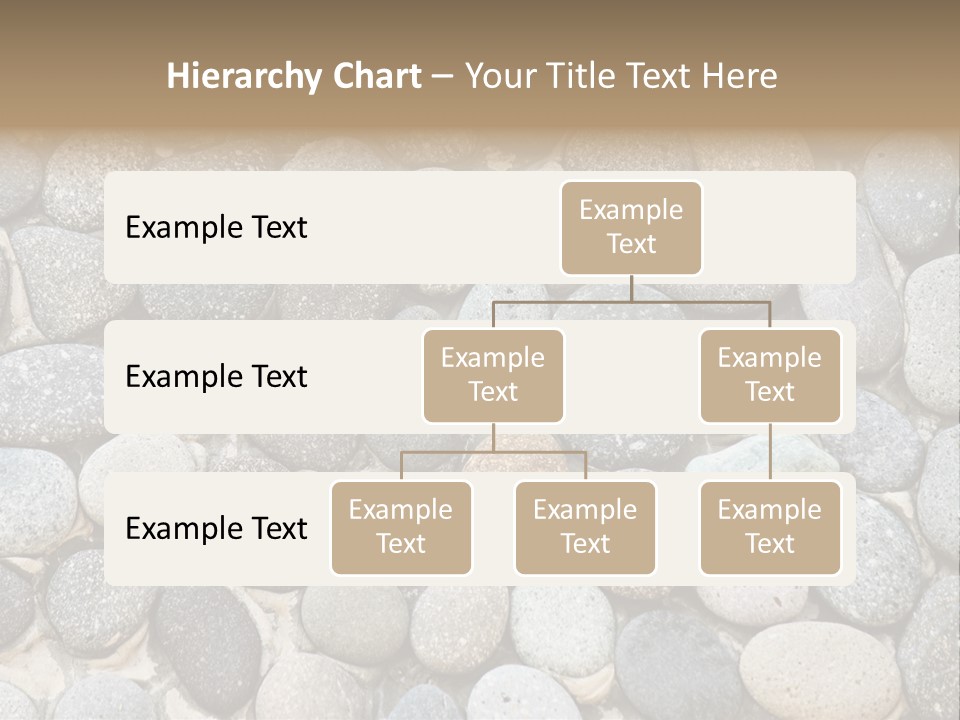 Hierarchy Chart – Your Title Text Here

Example Text

Example Text

Example Text

Example Text

Example Text

Example Text

Example Text

Example Text

Example Text